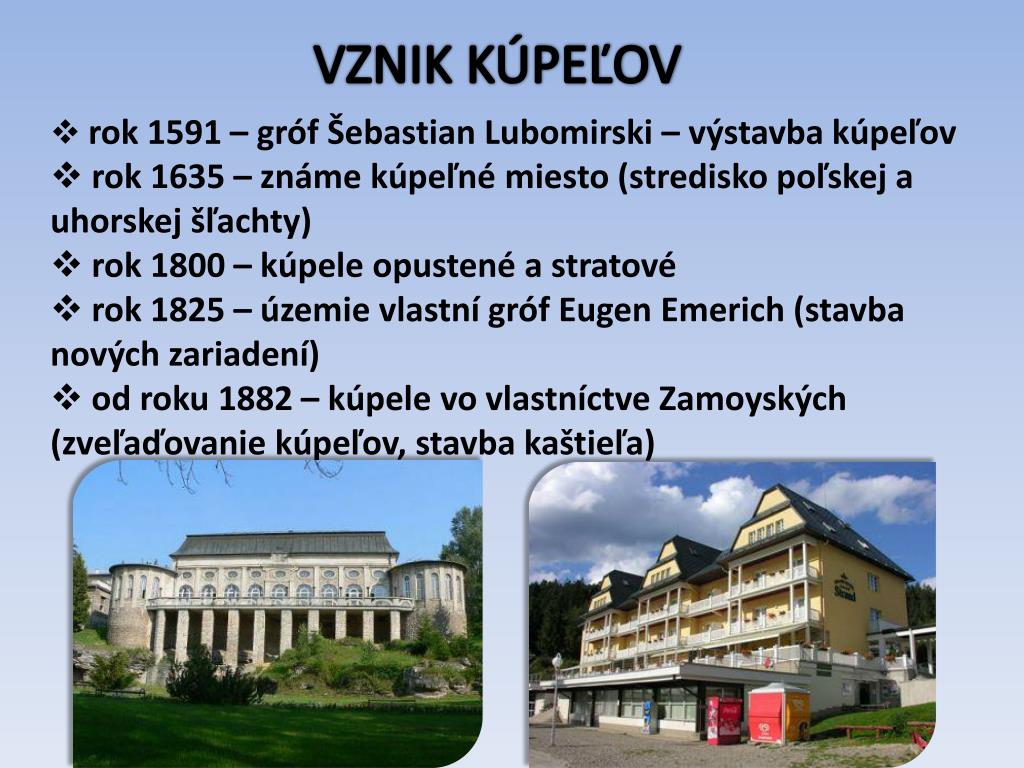 VZNIK KÚPEĽOV

❖ rok 1591 – gróf Šebastian Lubomirski – výstavba kúpeľov
❖ rok 1635 – známe kúpeľné miesto (stredisko poľskej a uhorskej šľachty)
❖ rok 1800 – kúpele opustené a stratové
❖ rok 1825 – územie vlastní gróf Eugen Emerich (stavba nových zariadení)
❖ od roku 1882 – kúpele vo vlastníctve Zamoyských (zveľaďovanie kúpeľov, stavba kaštieľa)

Strand